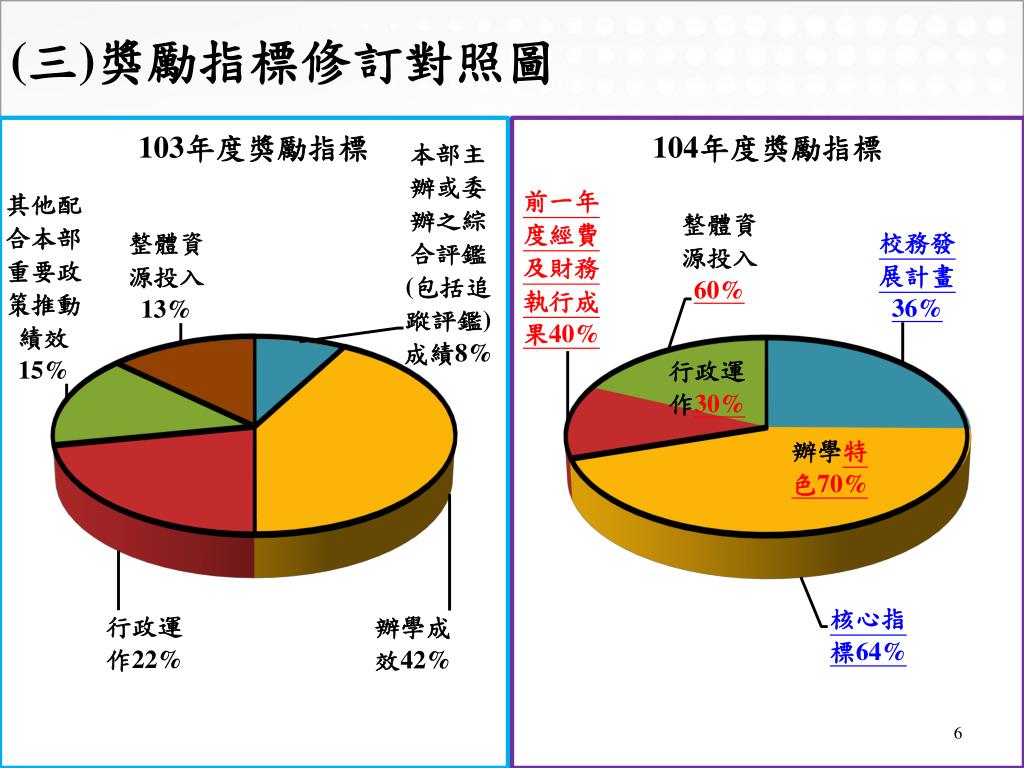 (三)獎勵指標修訂對照圖

103年度獎勵指標

其他配合本部重要政策推動績效15%

整體資源投入13%

本部主辦或委辦之綜合評鑑(包括追蹤評鑑)成績8%

行政運作22%

辦學成效42%

104年度獎勵指標

前一年度經費及財務執行成果40%

整體資源投入60%

校務發展計畫36%

行政運作30%

辦學特色70%

核心指標64%

6